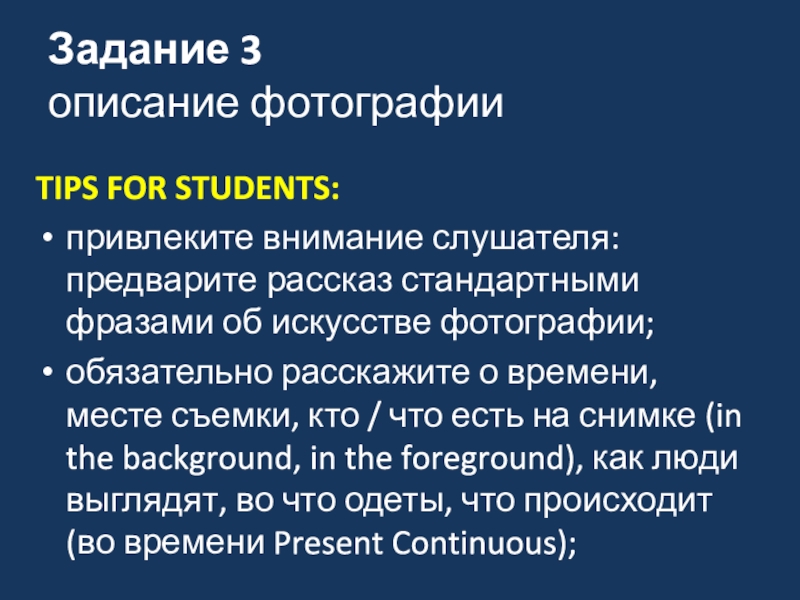 Задание 3
описание фотографии

TIPS FOR STUDENTS:

• привлеките внимание слушателя: предварите рассказ стандартными фразами об искусстве фотографии;

• обязательно расскажите о времени, месте съемки, кто / что есть на снимке (in the background, in the foreground), как люди выглядят, во что одеты, что происходит (во времени Present Continuous);